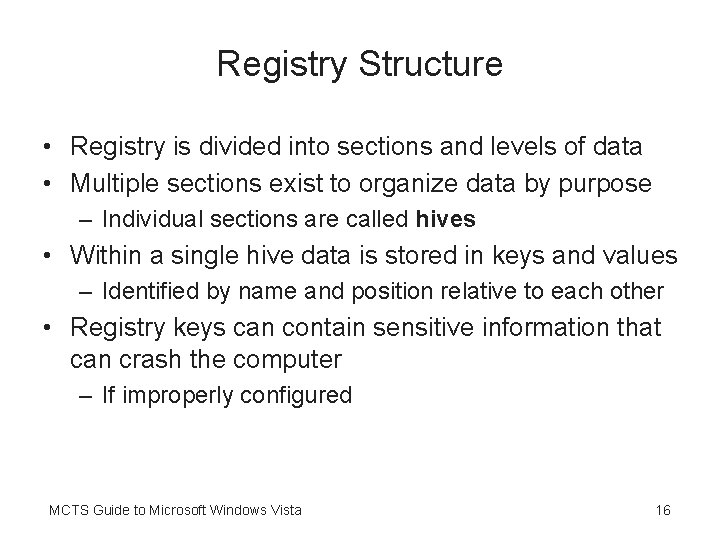 Registry Structure

• Registry is divided into sections and levels of data
• Multiple sections exist to organize data by purpose
– Individual sections are called hives
• Within a single hive data is stored in keys and values
– Identified by name and position relative to each other
• Registry keys can contain sensitive information that can crash the computer
– If improperly configured

MCTS Guide to Microsoft Windows Vista

16